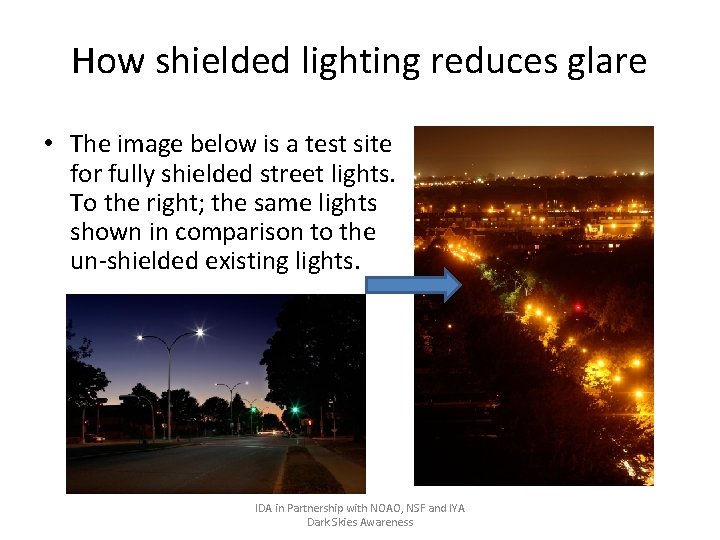 How shielded lighting reduces glare

• The image below is a test site for fully shielded street lights. To the right; the same lights shown in comparison to the un-shielded existing lights.

IDA in Partnership with NOAO, NSF and IYA
Dark Skies Awareness